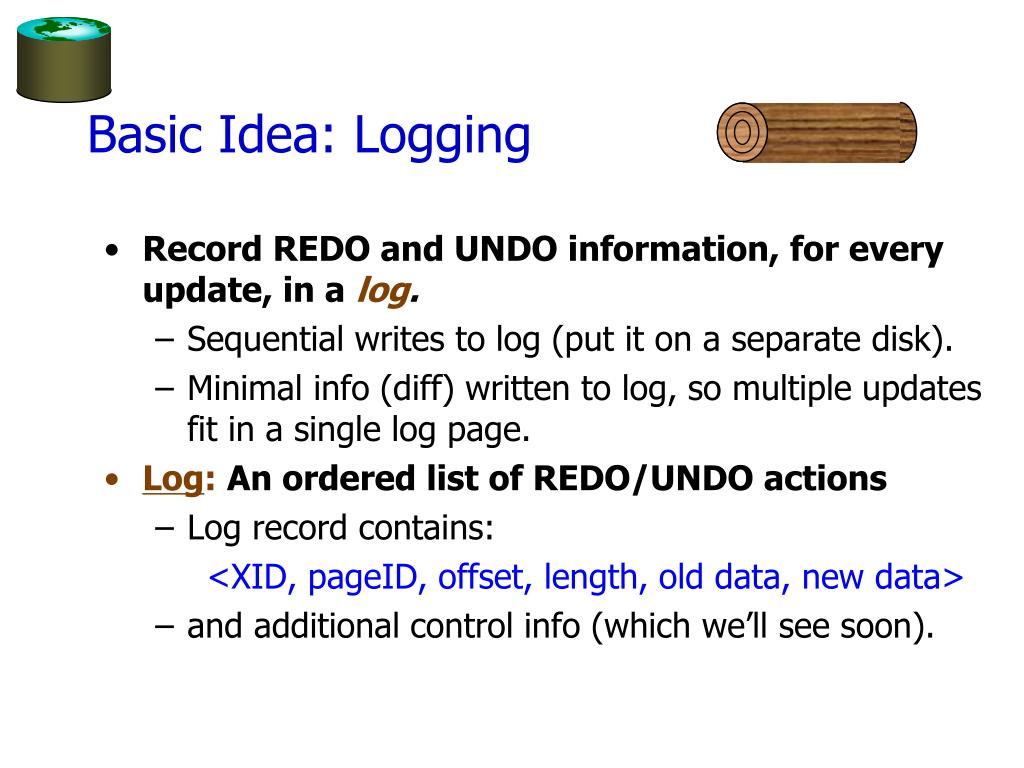 Basic Idea: Logging

• Record REDO and UNDO information, for every update, in a log.
  – Sequential writes to log (put it on a separate disk).
  – Minimal info (diff) written to log, so multiple updates fit in a single log page.
• Log: An ordered list of REDO/UNDO actions
  – Log record contains:
    <XID, pageID, offset, length, old data, new data>
  – and additional control info (which we'll see soon).